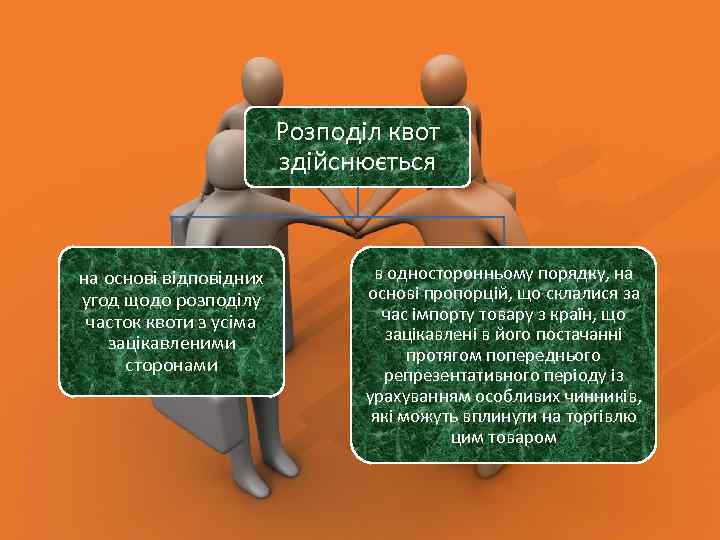 Розподіл квот здійснюється

на основі відповідних угод щодо розподілу часток квоти з усіма зацікавленими сторонами

в односторонньому порядку, на основі пропорцій, що склалися за час імпорту товару з країн, що зацікавлені в його постачанні протягом попереднього репрезентативного періоду із урахуванням особливих чинників, які можуть вплинути на торгівлю цим товаром